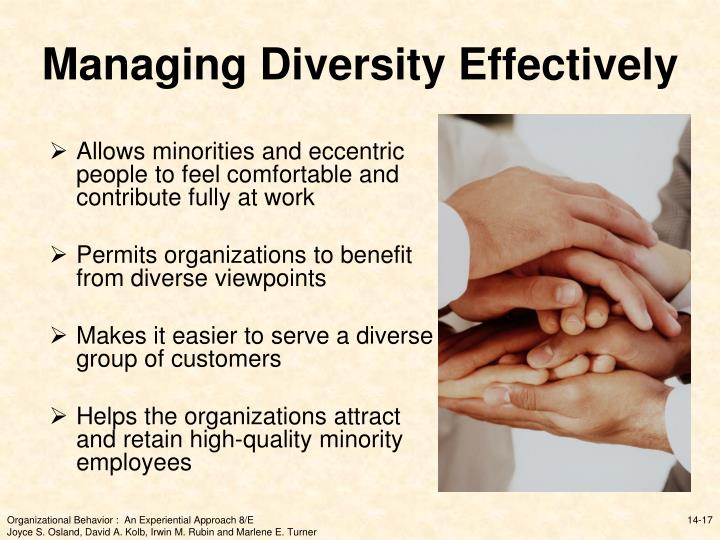 Managing Diversity Effectively

➢ Allows minorities and eccentric people to feel comfortable and contribute fully at work

➢ Permits organizations to benefit from diverse viewpoints

➢ Makes it easier to serve a diverse group of customers

➢ Helps the organizations attract and retain high-quality minority employees

Organizational Behavior : An Experiential Approach 8/E
Joyce S. Osland, David A. Kolb, Irwin M. Rubin and Marlene E. Turner

14-17